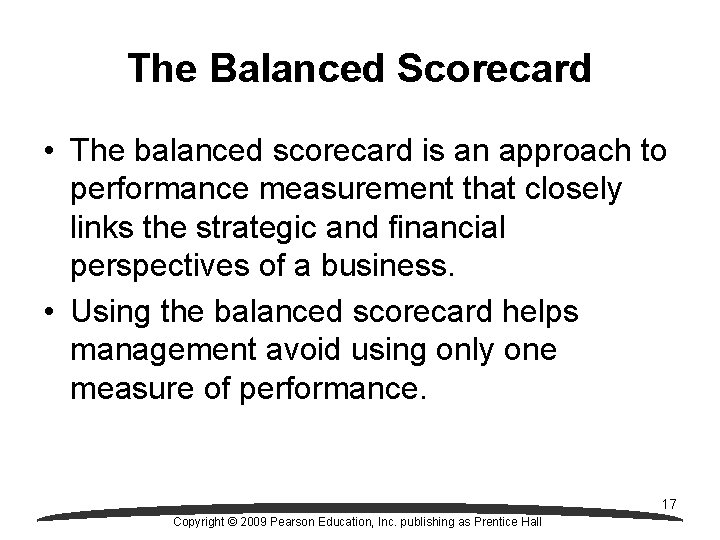 The Balanced Scorecard

• The balanced scorecard is an approach to performance measurement that closely links the strategic and financial perspectives of a business.

• Using the balanced scorecard helps management avoid using only one measure of performance.

17

Copyright © 2009 Pearson Education, Inc. publishing as Prentice Hall